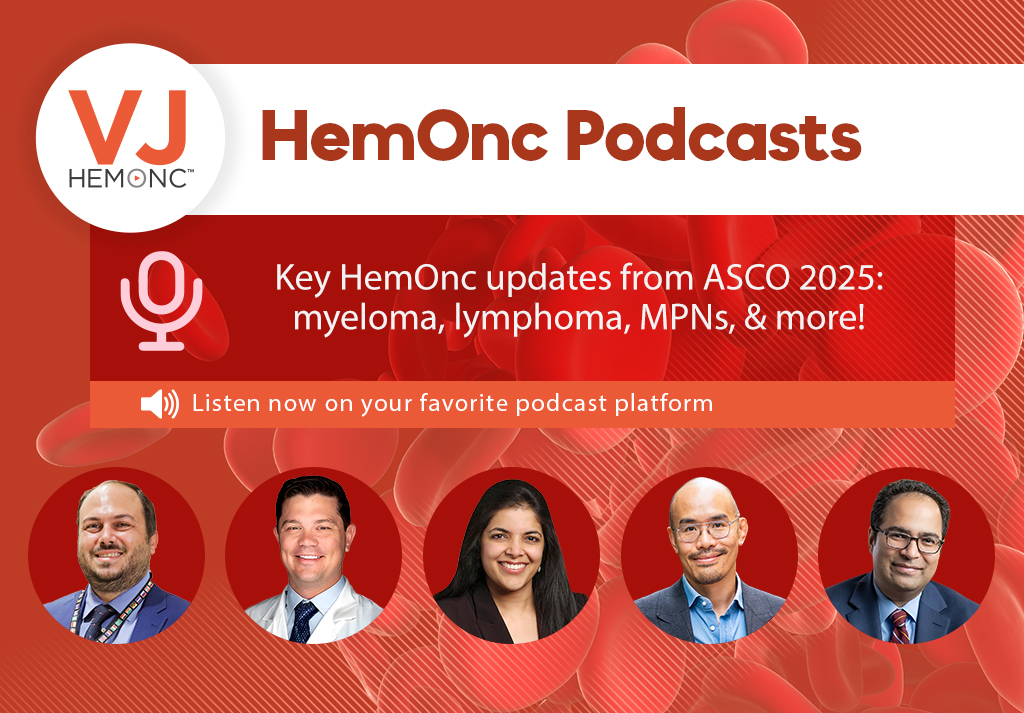 VJ
HEMONC™

HemOnc Podcasts

Key HemOnc updates from ASCO 2025: myeloma, lymphoma, MPNs, & more!

Listen now on your favorite podcast platform